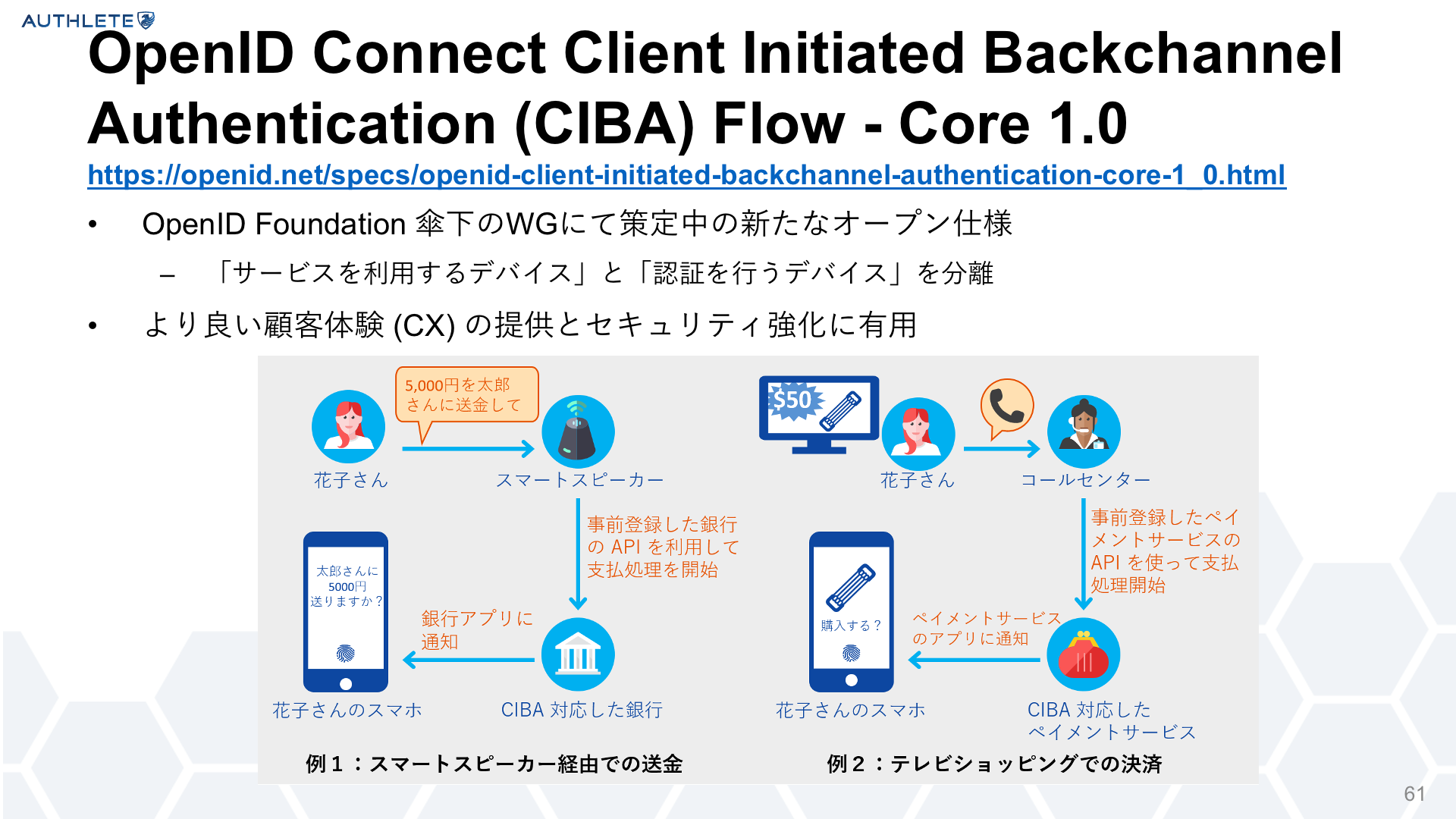 AUTHLETE

OpenID Connect Client Initiated Backchannel Authentication (CIBA) Flow - Core 1.0

https://openid.net/specs/openid-client-initiated-backchannel-authentication-core-1_0.html

• OpenID Foundation 傘下のWGにて策定中の新たなオープン仕様

– 「サービスを利用するデバイス」と「認証を行うデバイス」を分離

• より良い顧客体験 (CX) の提供とセキュリティ強化に有用

5,000円を太郎さんに送金して

花子さん

スマートスピーカー

事前登録した銀行の API を利用して支払処理を開始

太郎さんに 5000円 送りますか？

銀行アプリに通知

花子さんのスマホ

CIBA 対応した銀行

例１：スマートスピーカー経由での送金

$50

花子さん

コールセンター

事前登録したペイメントサービスの API を使って支払処理開始

購入する？

ペイメントサービスのアプリに通知

花子さんのスマホ

CIBA 対応したペイメントサービス

例２：テレビショッピングでの決済

61